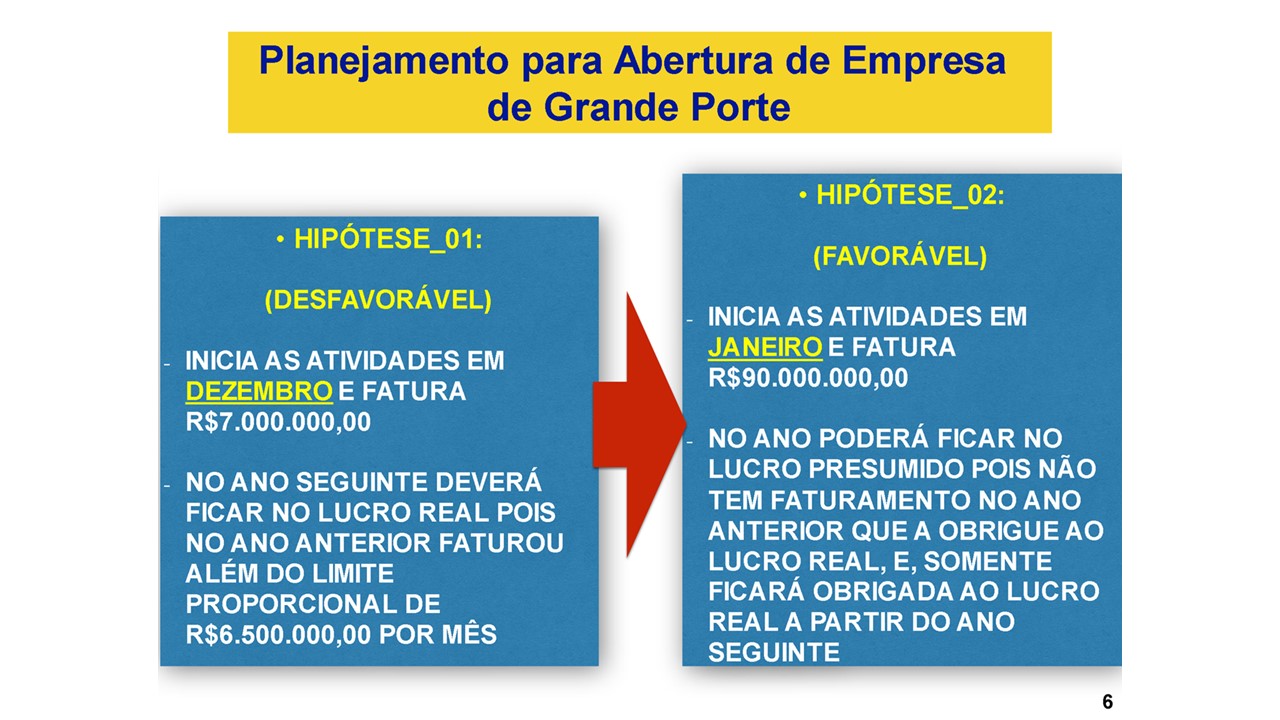 Planejamento para Abertura de Empresa de Grande Porte

• HIPÓTESE_01:

(DESFAVORÁVEL)

- INICIA AS ATIVIDADES EM DEZEMBRO E FATURA R$7.000.000,00

- NO ANO SEGUINTE DEVERÁ FICAR NO LUCRO REAL POIS NO ANO ANTERIOR FATUROU ALÉM DO LIMITE PROPORCIONAL DE R$6.500.000,00 POR MÊS

• HIPÓTESE_02:

(FAVORÁVEL)

- INICIA AS ATIVIDADES EM JANEIRO E FATURA R$90.000.000,00

- NO ANO PODERÁ FICAR NO LUCRO PRESUMIDO POIS NÃO TEM FATURAMENTO NO ANO ANTERIOR QUE A OBRIGUE AO LUCRO REAL, E, SOMENTE FICARÁ OBRIGADA AO LUCRO REAL A PARTIR DO ANO SEGUINTE

6